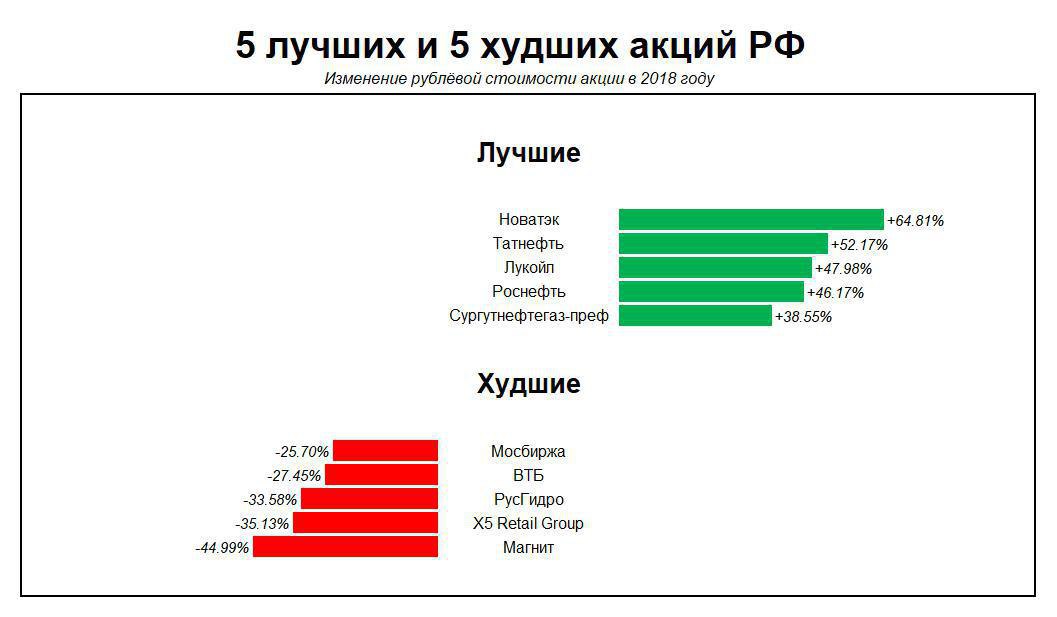 5 лучших и 5 худших акций РФ

Изменение рублёвой стоимости акции в 2018 году

Лучшие

Новатэк +64.81%
Татнефть +52.17%
Лукойл +47.98%
Роснефть +46.17%
Сургутнефтегаз-преф +38.55%

Худшие

-25.70% Мосбиржа
-27.45% ВТБ
-33.58% РусГидро
-35.13% X5 Retail Group
-44.99% Магнит